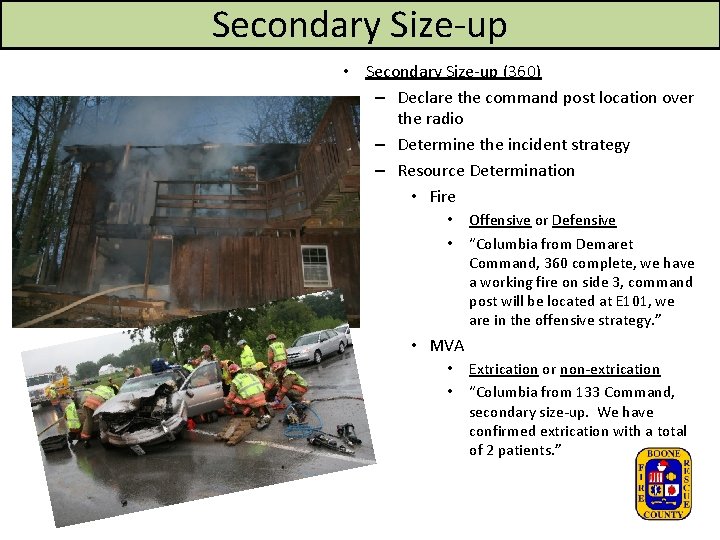 Secondary Size-up

• Secondary Size-up (360)
– Declare the command post location over the radio
– Determine the incident strategy
– Resource Determination
• Fire
• Offensive or Defensive
• "Columbia from Demaret Command, 360 complete, we have a working fire on side 3, command post will be located at E101, we are in the offensive strategy."
• MVA
• Extrication or non-extrication
• "Columbia from 133 Command, secondary size-up. We have confirmed extrication with a total of 2 patients."

BOONE FIRE RESCUE COUNTY